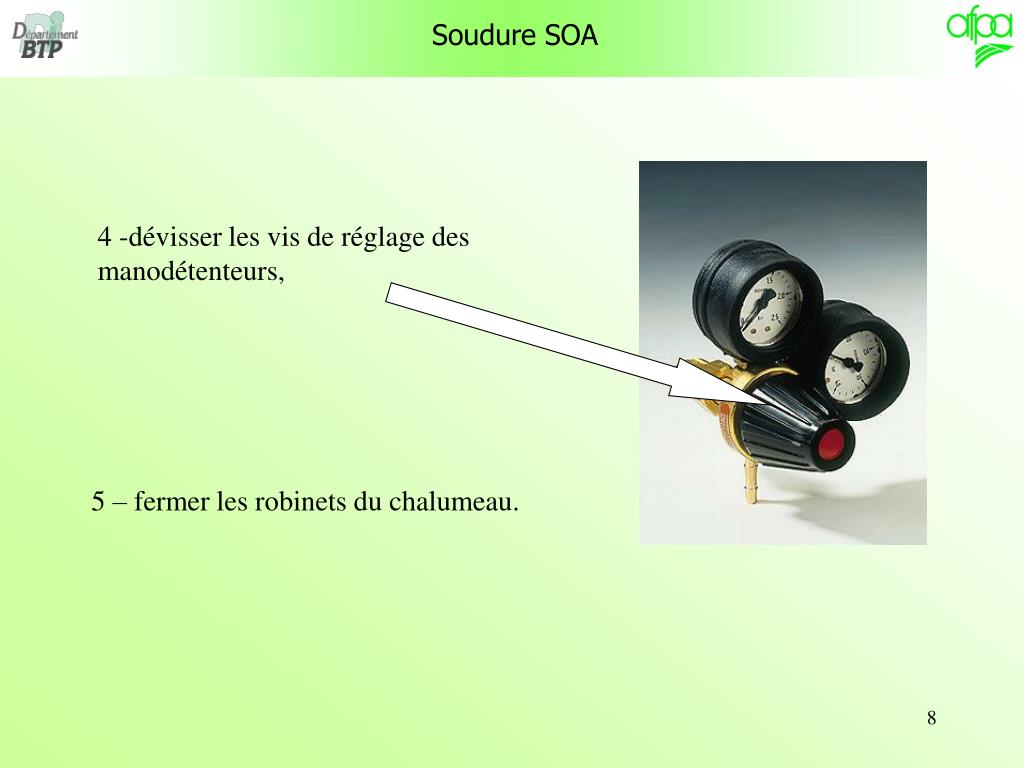 Département BTP

Soudure SOA

afpa

4 -dévisser les vis de réglage des manodétenteurs,

5 – fermer les robinets du chalumeau.

8